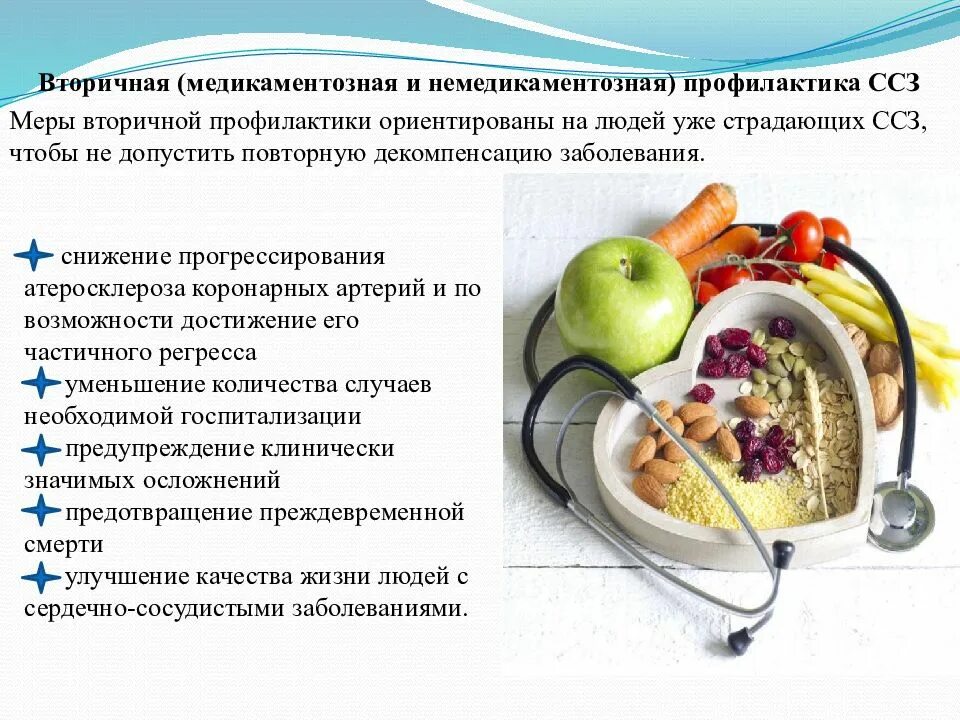 Вторичная (медикаментозная и немедикаментозная) профилактика ССЗ

Меры вторичной профилактики ориентированы на людей уже страдающих ССЗ, чтобы не допустить повторную декомпенсацию заболевания.

снижение прогрессирования атеросклероза коронарных артерий и по возможности достижение его частичного регресса

уменьшение количества случаев необходимой госпитализации

предупреждение клинически значимых осложнений

предотвращение преждевременной смерти

улучшение качества жизни людей с сердечно-сосудистыми заболеваниями.